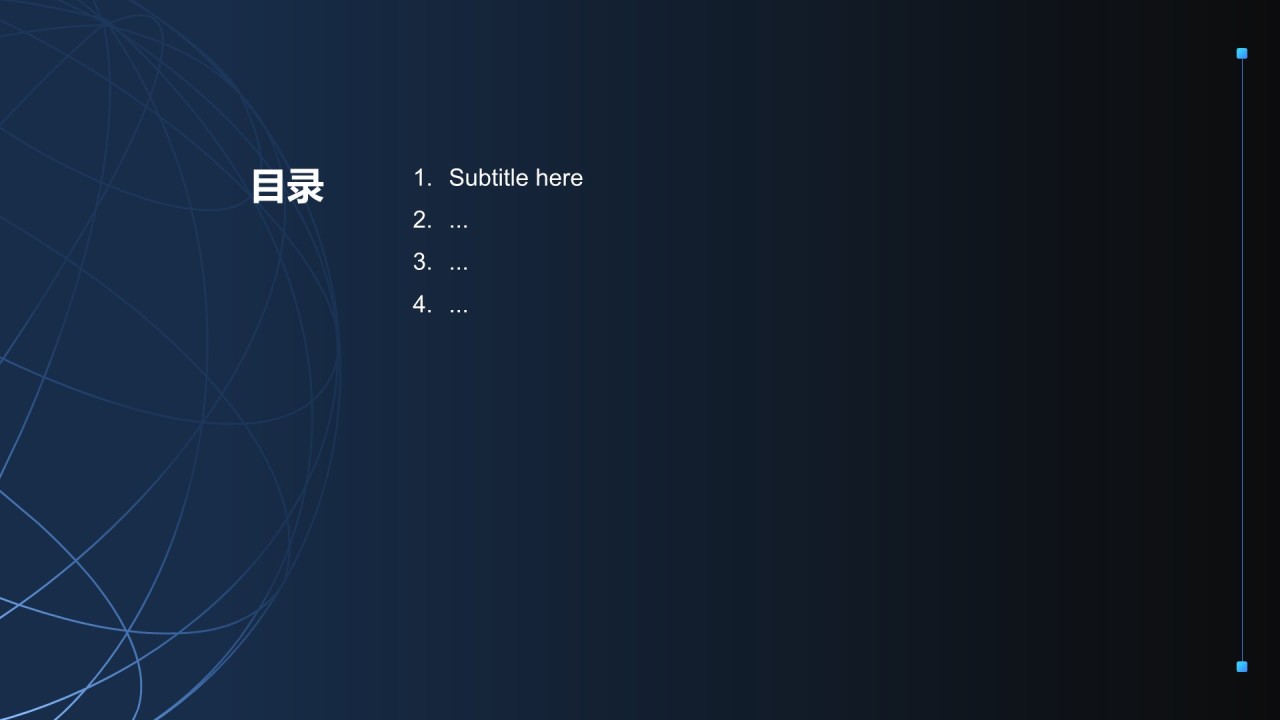 目录

1. Subtitle here
2. ...
3. ...
4. ...